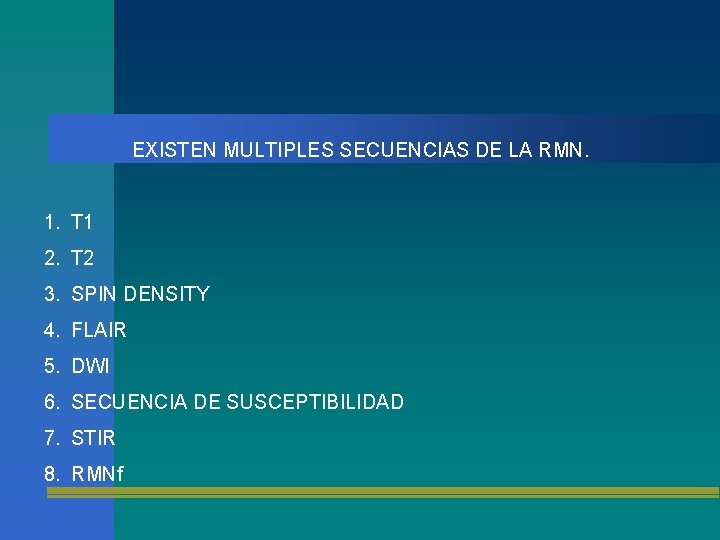 EXISTEN MULTIPLES SECUENCIAS DE LA RMN.

1. T1
2. T2
3. SPIN DENSITY
4. FLAIR
5. DWI
6. SECUENCIA DE SUSCEPTIBILIDAD
7. STIR
8. RMNf